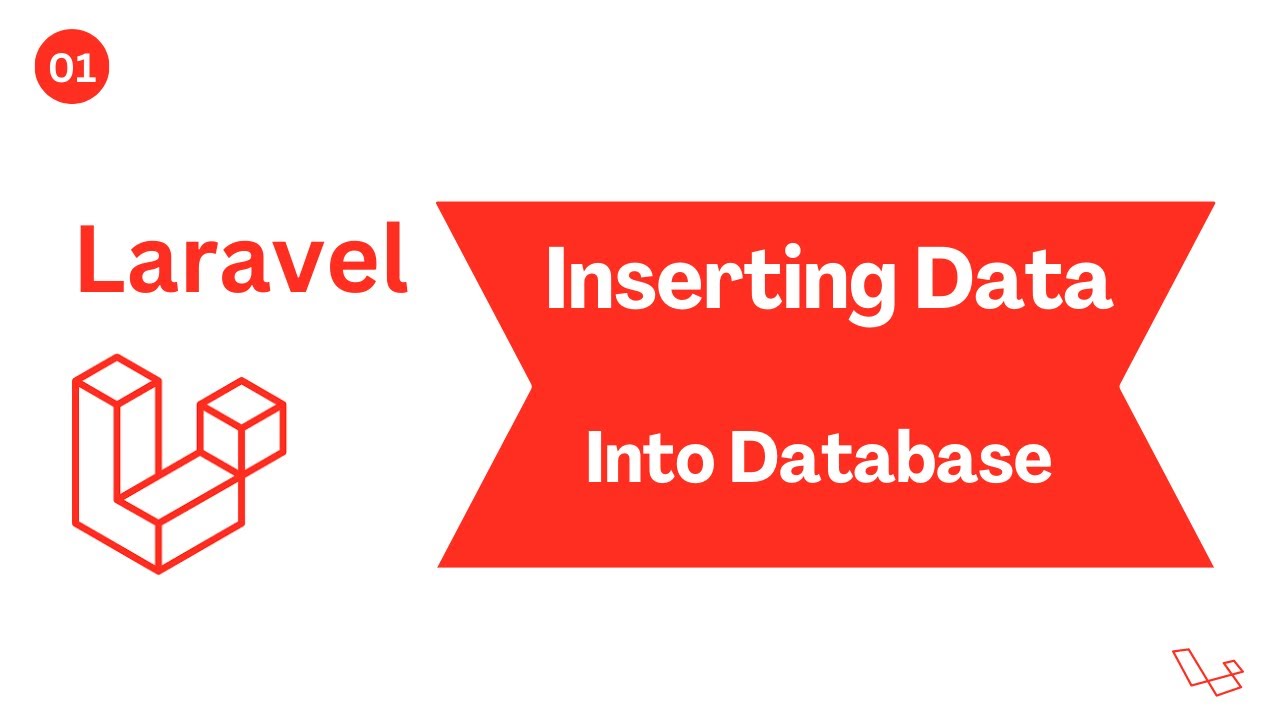 01

Laravel

Inserting Data

Into Database